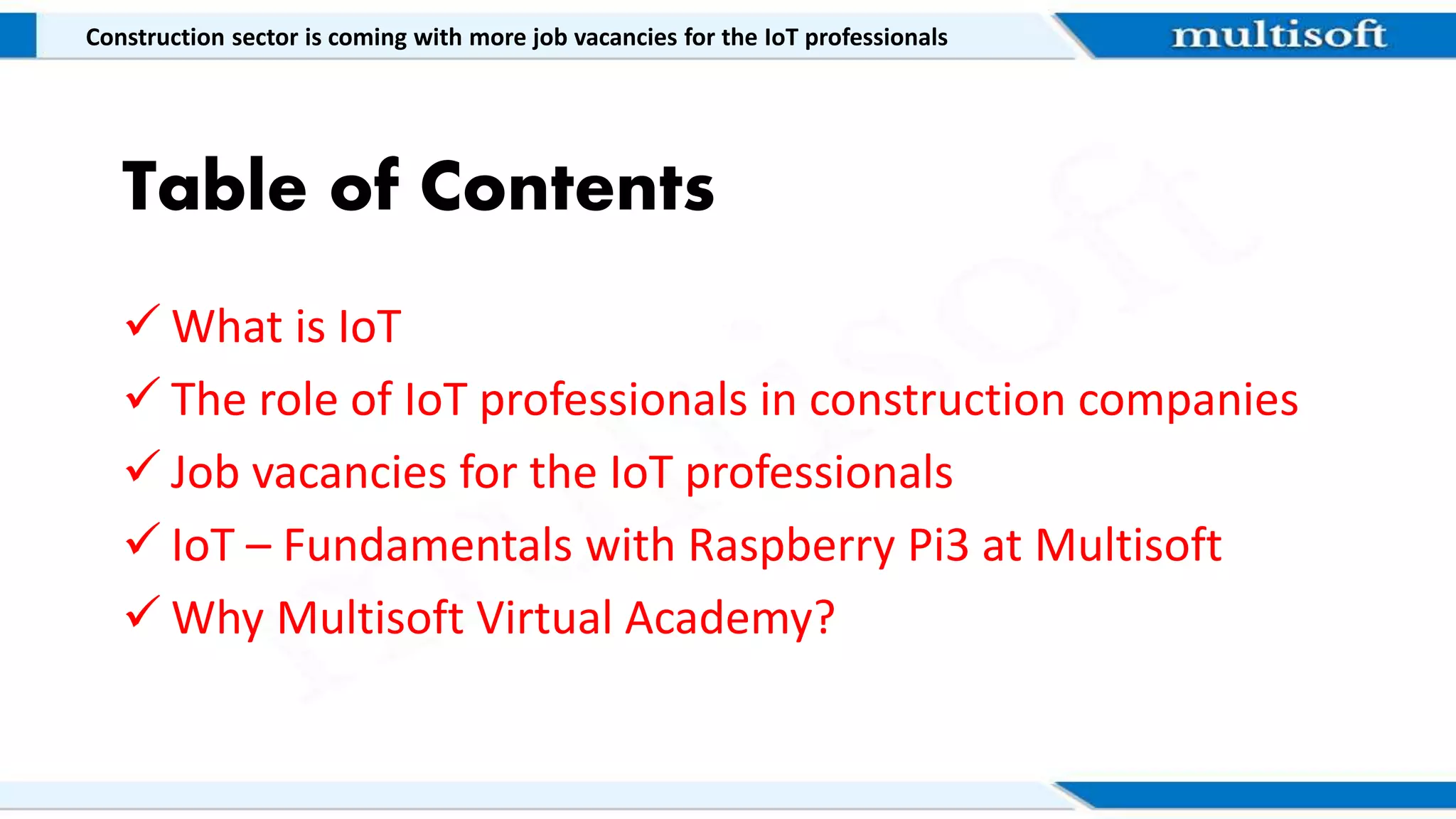 Construction sector is coming with more job vacancies for the IoT professionals

multisoft

Table of Contents

✓ What is IoT

✓ The role of IoT professionals in construction companies

✓ Job vacancies for the IoT professionals

✓ IoT – Fundamentals with Raspberry Pi3 at Multisoft

✓ Why Multisoft Virtual Academy?

multisoft